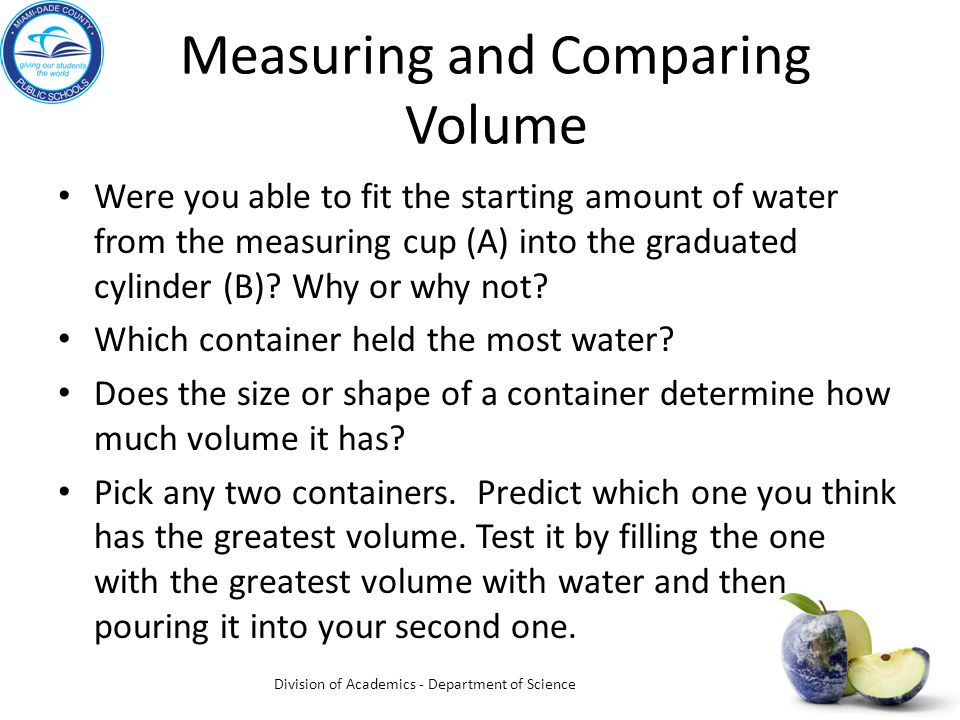 MIAMI-DADE COUNTY
giving our students the world
PUBLIC SCHOOLS

Measuring and Comparing Volume

• Were you able to fit the starting amount of water from the measuring cup (A) into the graduated cylinder (B)? Why or why not?
• Which container held the most water?
• Does the size or shape of a container determine how much volume it has?
• Pick any two containers. Predict which one you think has the greatest volume. Test it by filling the one with the greatest volume with water and then pouring it into your second one.

Division of Academics - Department of Science